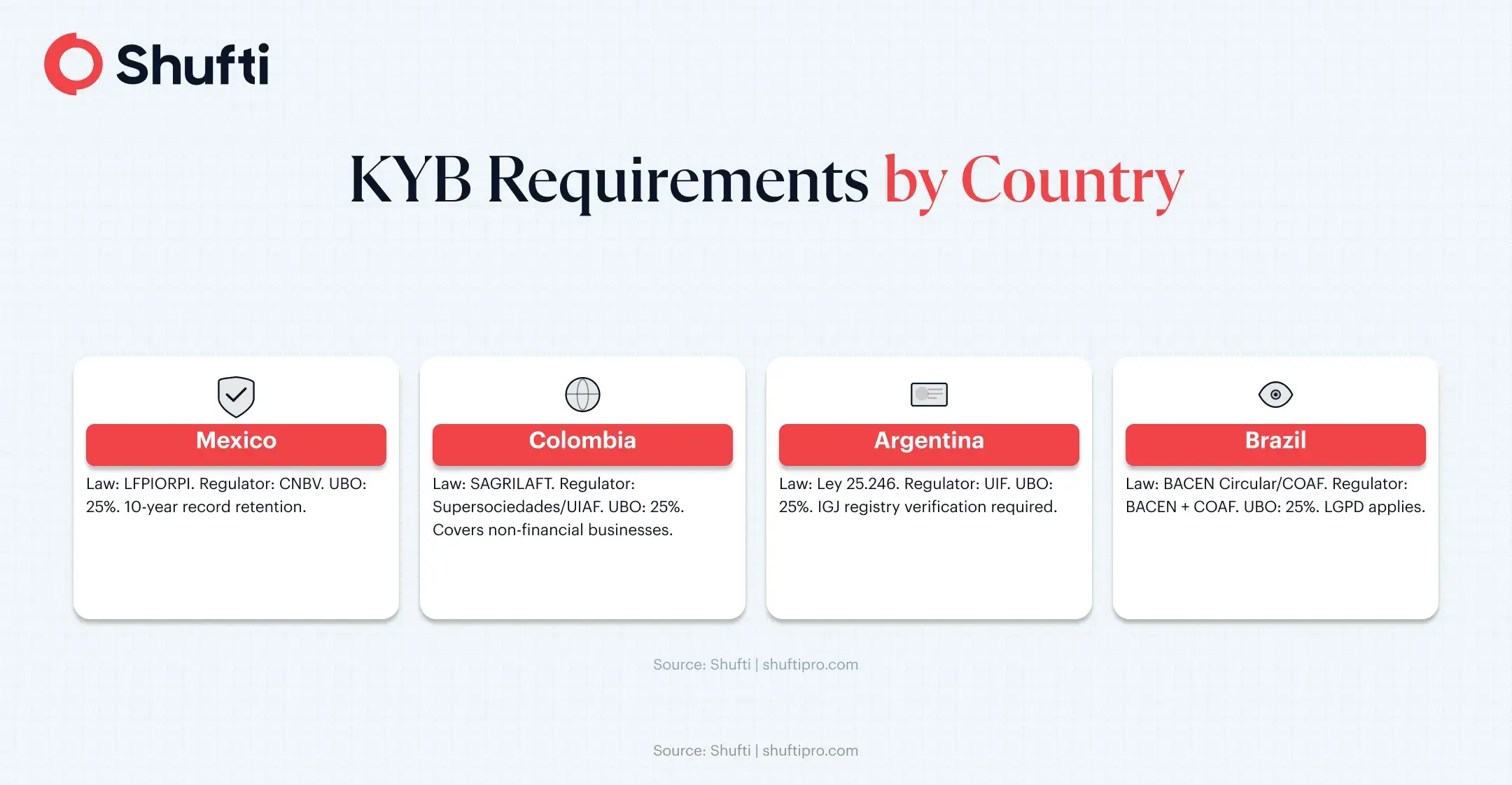 Shufti

KYB Requirements by Country

Mexico

Law: LFPIORPI. Regulator: CNBV. UBO: 25%. 10-year record retention.

Colombia

Law: SAGRILAFT. Regulator: Supersociedades/UIAF. UBO: 25%. Covers non-financial businesses.

Argentina

Law: Ley 25.246. Regulator: UIF. UBO: 25%. IGJ registry verification required.

Brazil

Law: BACEN Circular/COAF. Regulator: BACEN + COAF. UBO: 25%. LGPD applies.

Source: Shufti | shuftipro.com

Source: Shufti | shuftipro.com